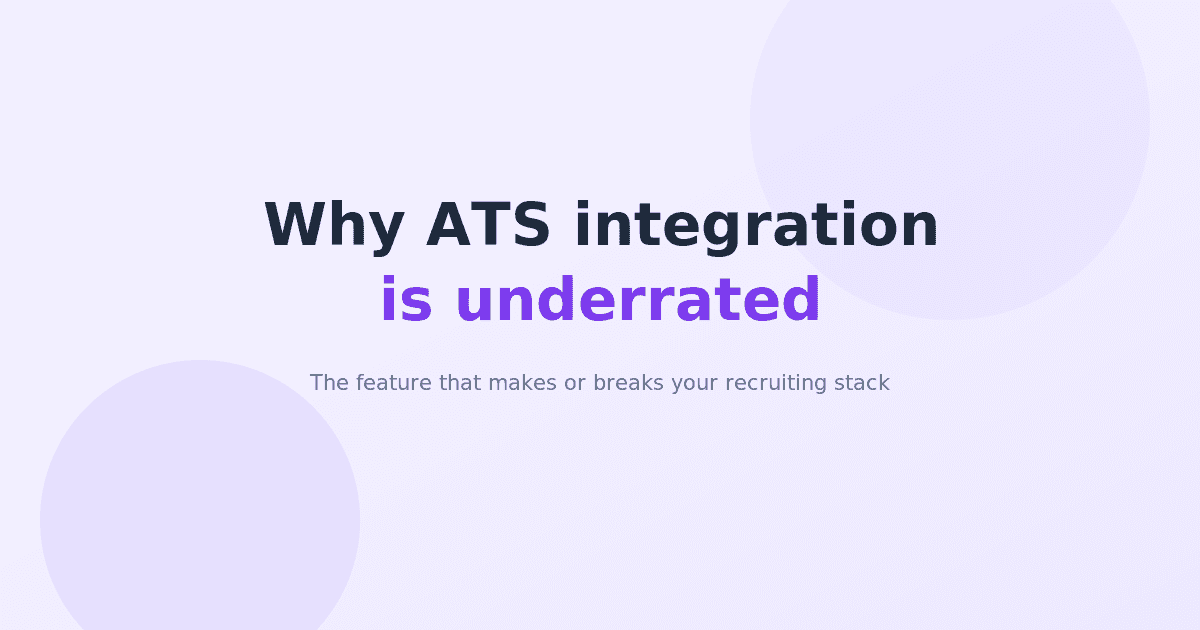 Why ATS integration
is underrated

The feature that makes or breaks your recruiting stack